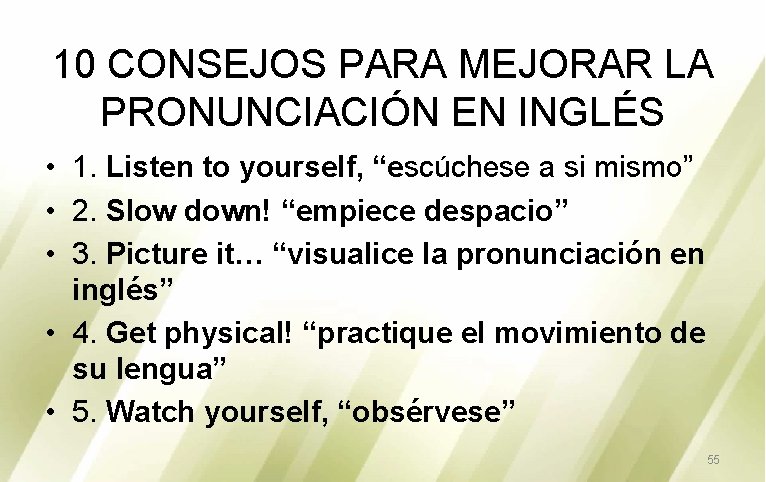 10 CONSEJOS PARA MEJORAR LA PRONUNCIACIÓN EN INGLÉS

• 1. Listen to yourself, “escúchese a si mismo”
• 2. Slow down! “empiece despacio”
• 3. Picture it… “visualice la pronunciación en inglés”
• 4. Get physical! “practique el movimiento de su lengua”
• 5. Watch yourself, “obsérvese”

55